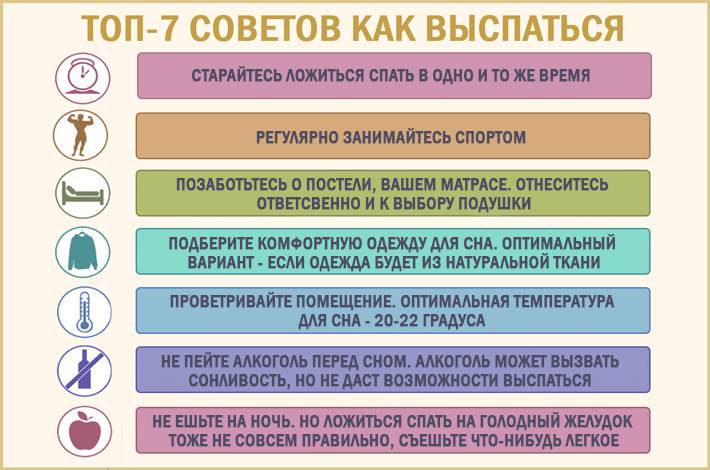 ТОП-7 СОВЕТОВ КАК ВЫСПАТЬСЯ

СТАРАЙТЕСЬ ЛОЖИТЬСЯ СПАТЬ В ОДНО И ТО ЖЕ ВРЕМЯ

РЕГУЛЯРНО ЗАНИМАЙТЕСЬ СПОРТОМ

ПОЗАБОТЬТЕСЬ О ПОСТЕЛИ, ВАШЕМ МАТРАСЕ. ОТНЕСИТЕСЬ ОТВЕТСВЕННО И К ВЫБОРУ ПОДУШКИ

ПОДБЕРИТЕ КОМФОРТНУЮ ОДЕЖДУ ДЛЯ СНА. ОПТИМАЛЬНЫЙ ВАРИАНТ - ЕСЛИ ОДЕЖДА БУДЕТ ИЗ НАТУРАЛЬНОЙ ТКАНИ

ПРОВЕТРИВАЙТЕ ПОМЕЩЕНИЕ. ОПТИМАЛЬНАЯ ТЕМПЕРАТУРА ДЛЯ СНА - 20-22 ГРАДУСА

НЕ ПЕЙТЕ АЛКОГОЛЬ ПЕРЕД СНОМ. АЛКОГОЛЬ МОЖЕТ ВЫЗВАТЬ СОНЛИВОСТЬ, НО НЕ ДАСТ ВОЗМОЖНОСТИ ВЫСПАТЬСЯ

НЕ ЕШЬТЕ НА НОЧЬ. НО ЛОЖИТЬСЯ СПАТЬ НА ГОЛОДНЫЙ ЖЕЛУДОК ТОЖЕ НЕ СОВСЕМ ПРАВИЛЬНО, СЪЕШЬТЕ ЧТО-НИБУДЬ ЛЕГКОЕ